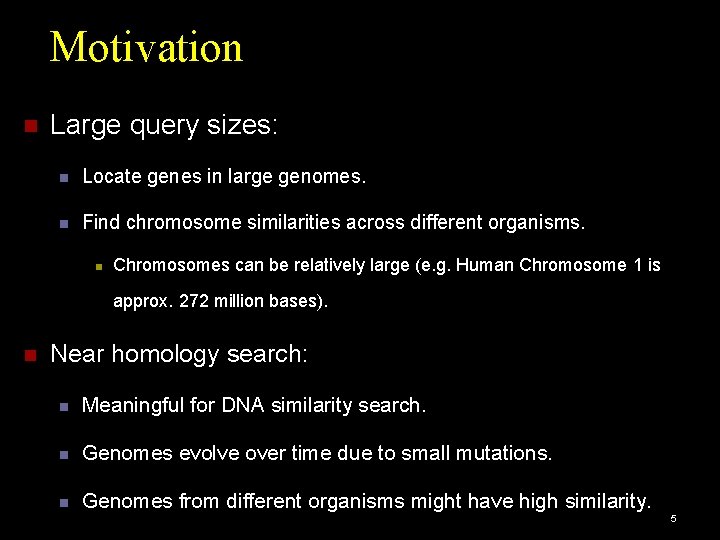 Motivation

Large query sizes:

Locate genes in large genomes.

Find chromosome similarities across different organisms.

Chromosomes can be relatively large (e.g. Human Chromosome 1 is approx. 272 million bases).

Near homology search:

Meaningful for DNA similarity search.

Genomes evolve over time due to small mutations.

Genomes from different organisms might have high similarity.

5